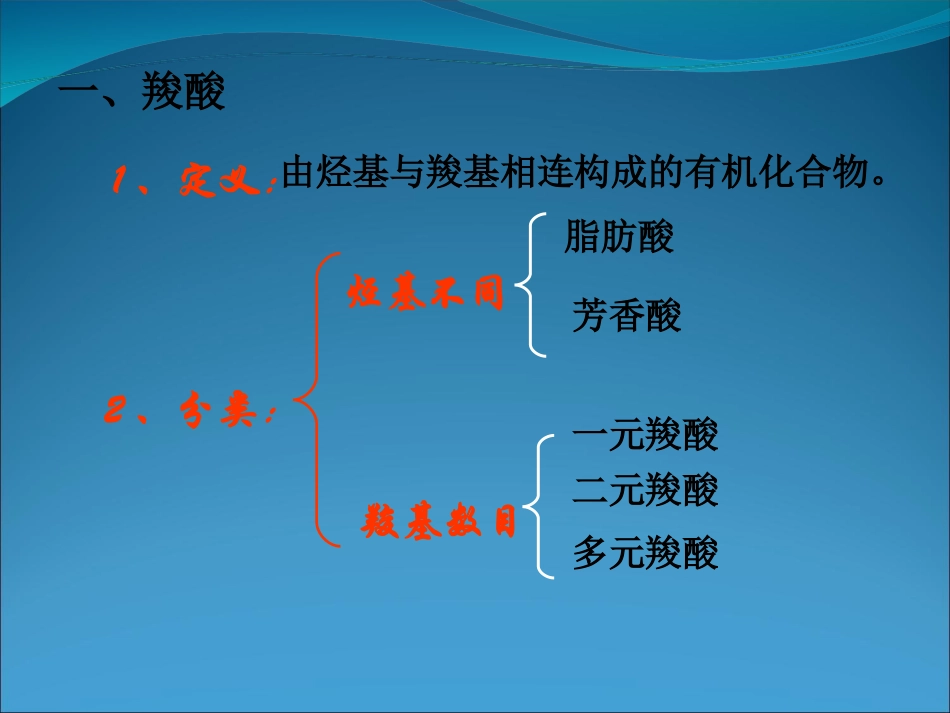 一、羧酸

1、定义：由烃基与羧基相连构成的有机化合物。

2、分类：

烃基不同

脂肪酸

芳香酸

羧基数目

一元羧酸

二元羧酸

多元羧酸